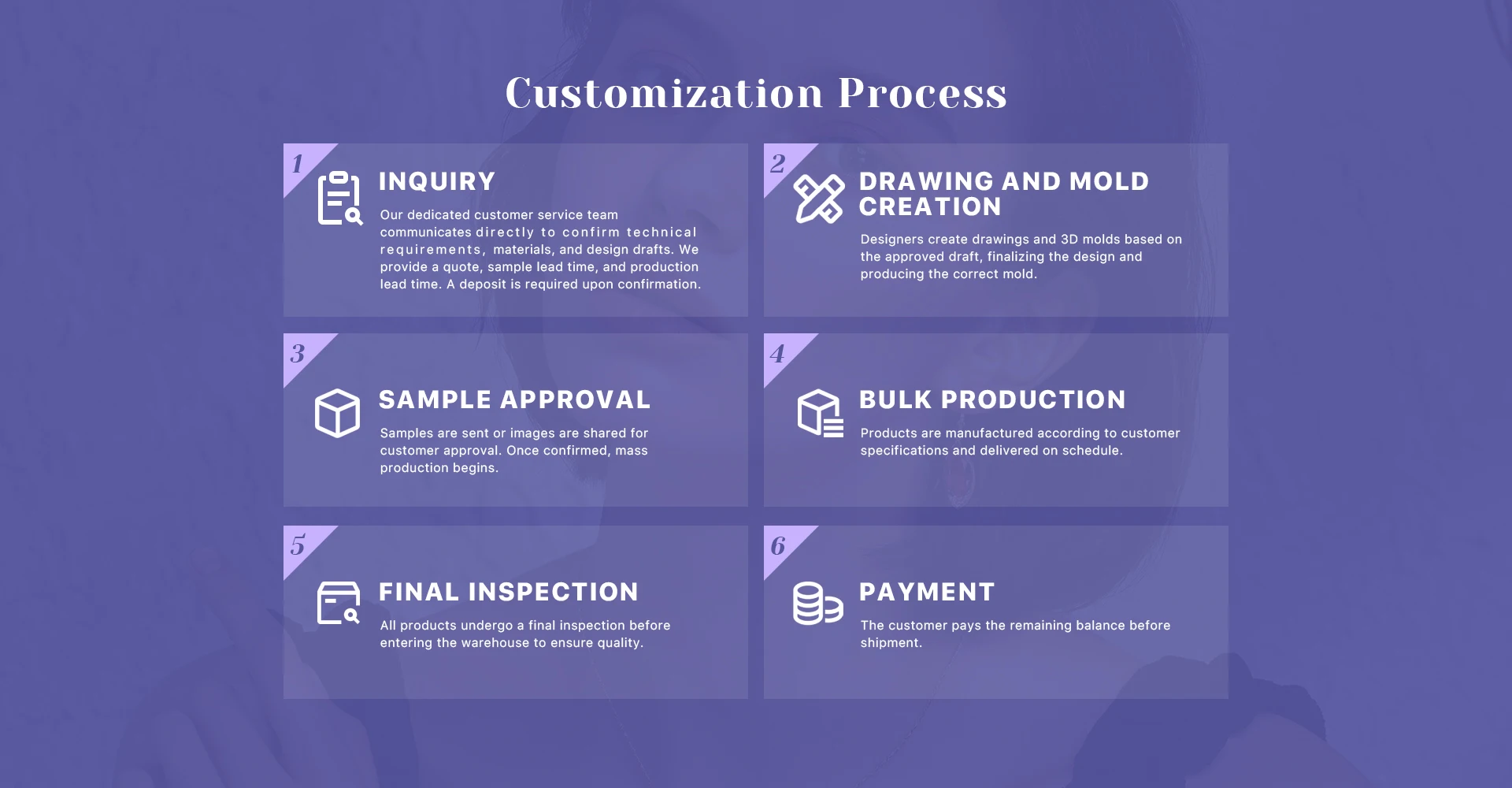 Customization Process

1

INQUIRY

Our dedicated customer service team communicates directly to confirm technical requirements, materials, and design drafts. We provide a quote, sample lead time, and production lead time. A deposit is required upon confirmation.

2

DRAWING AND MOLD CREATION

Designers create drawings and 3D molds based on the approved draft, finalizing the design and producing the correct mold.

3

SAMPLE APPROVAL

Samples are sent or images are shared for customer approval. Once confirmed, mass production begins.

4

BULK PRODUCTION

Products are manufactured according to customer specifications and delivered on schedule.

5

FINAL INSPECTION

All products undergo a final inspection before entering the warehouse to ensure quality.

6

PAYMENT

The customer pays the remaining balance before shipment.